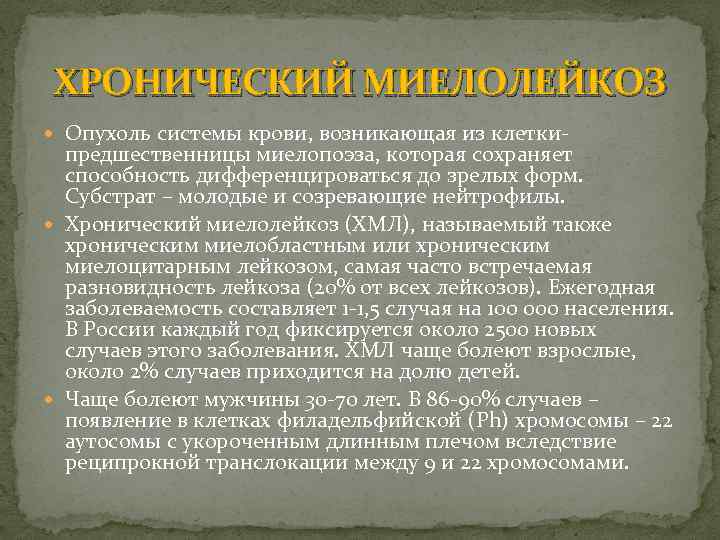 ХРОНИЧЕСКИЙ МИЕЛОЛЕЙКОЗ

Опухоль системы крови, возникающая из клетки-предшественницы миелопоэза, которая сохраняет способность дифференцироваться до зрелых форм. Субстрат – молодые и созревающие нейтрофилы.

Хронический миелолейкоз (ХМЛ), называемый также хроническим миелобластным или хроническим миелоцитарным лейкозом, самая часто встречаемая разновидность лейкоза (20% от всех лейкозов). Ежегодная заболеваемость составляет 1-1,5 случая на 100 000 населения. В России каждый год фиксируется около 2500 новых случаев этого заболевания. ХМЛ чаще болеют взрослые, около 2% случаев приходится на долю детей.

Чаще болеют мужчины 30-70 лет. В 86-90% случаев – появление в клетках филадельфийской (Ph) хромосомы – 22 аутосомы с укороченным длинным плечом вследствие реципрокной транслокации между 9 и 22 хромосомами.